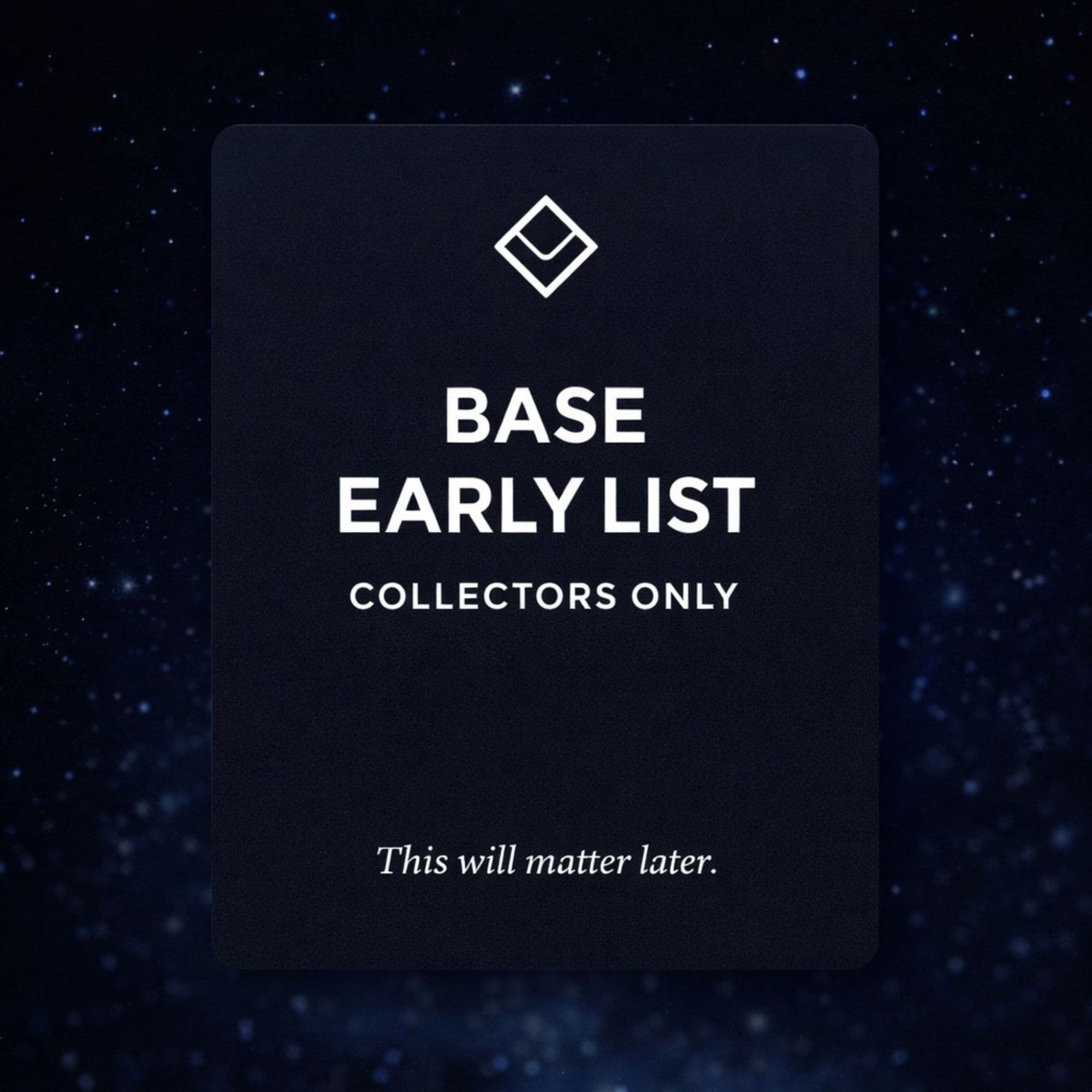 BASE
EARLY LIST
COLLECTORS ONLY

This will matter later.